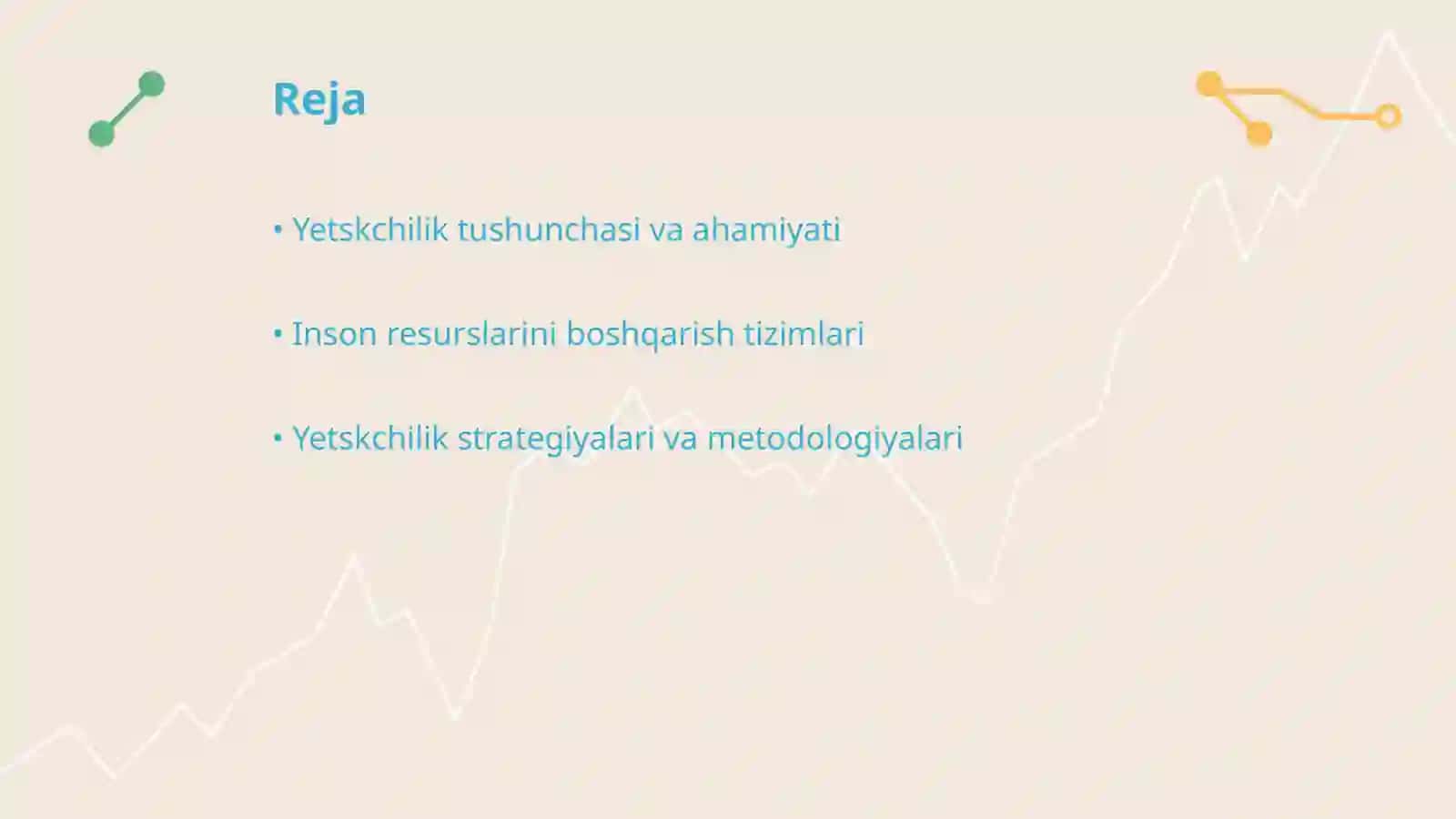 Reja

• Yetskchilik tushunchasi va ahamiyati

• Inson resurslarini boshqarish tizimlari

• Yetskchilik strategiyalari va metodologiyalari